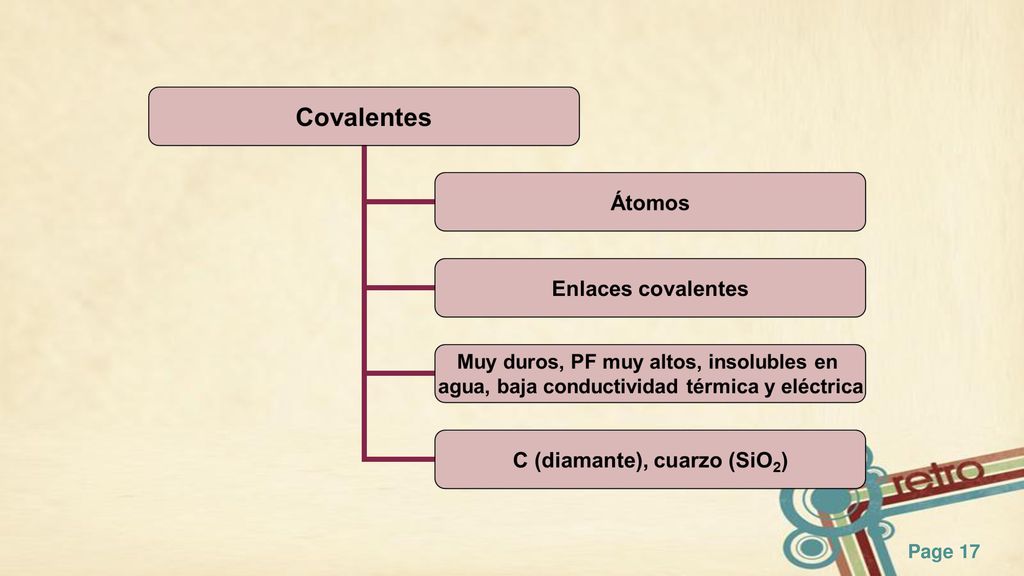 Covalentes

Átomos

Enlaces covalentes

Muy duros, PF muy altos, insolubles en agua, baja conductividad térmica y eléctrica

C (diamante), cuarzo ($SiO_2$)

retro

Page 17